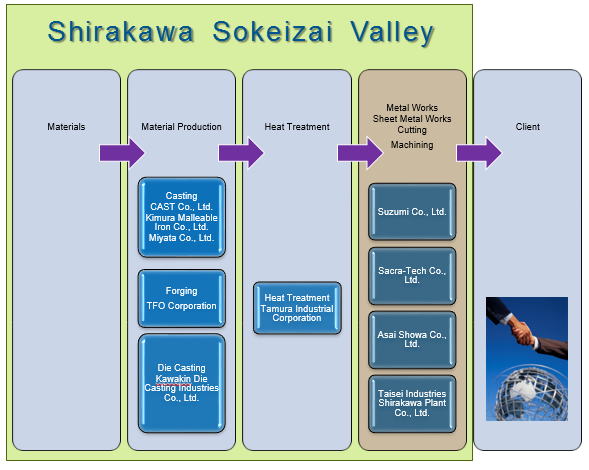 Shirakawa Sokeizai Valley

Materials

Material Production

Casting
CAST Co., Ltd.
Kimura Malleable Iron Co., Ltd.
Miyata Co., Ltd.

Forging
TFO Corporation

Die Casting
Kawakin Die Casting Industries Co., Ltd.

Heat Treatment

Heat Treatment
Tamura Industrial Corporation

Metal Works
Sheet Metal Works
Cutting
Machining

Suzumi Co., Ltd.

Sacra-Tech Co., Ltd.

Asai Showa Co., Ltd.

Taisei Industries Shirakawa Plant Co., Ltd.

Client